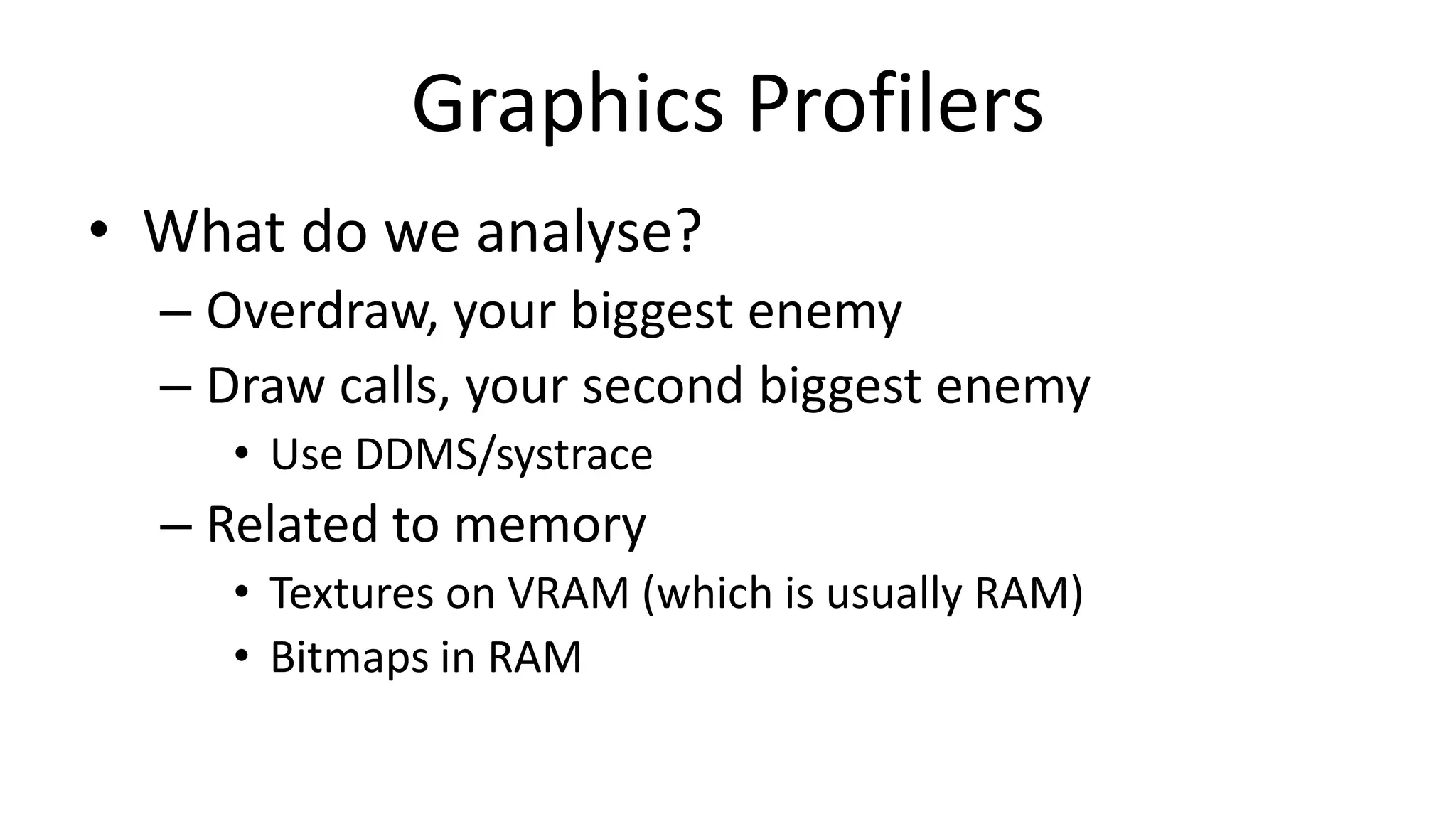 Graphics Profilers

• What do we analyse?
– Overdraw, your biggest enemy
– Draw calls, your second biggest enemy
• Use DDMS/systrace
– Related to memory
• Textures on VRAM (which is usually RAM)
• Bitmaps in RAM